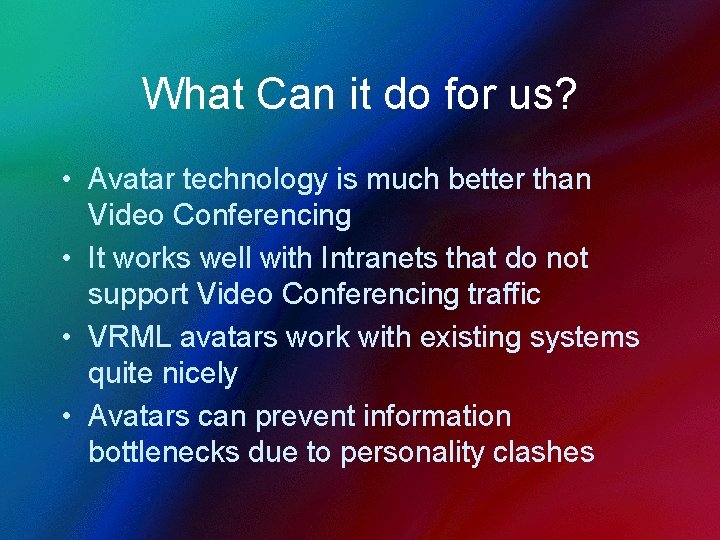 What Can it do for us?

• Avatar technology is much better than Video Conferencing
• It works well with Intranets that do not support Video Conferencing traffic
• VRML avatars work with existing systems quite nicely
• Avatars can prevent information bottlenecks due to personality clashes